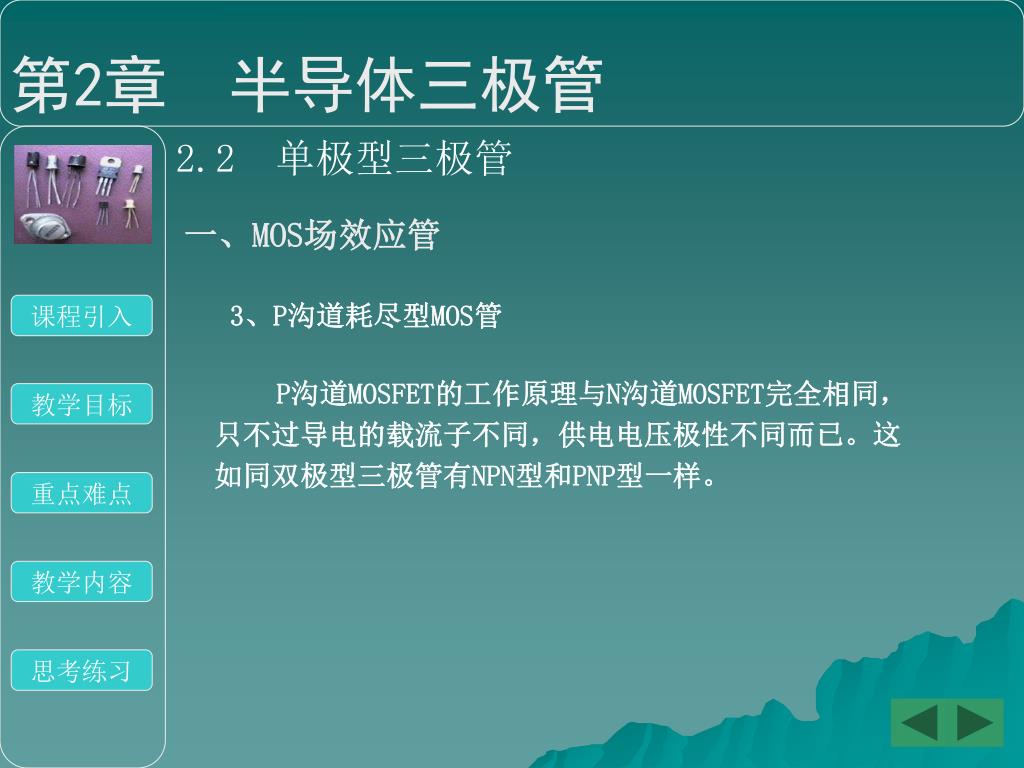 第2章　半导体三极管

2.2　单极型三极管

一、MOS场效应管

3、P沟道耗尽型MOS管

P沟道MOSFET的工作原理与N沟道MOSFET完全相同，只不过导电的载流子不同，供电电压极性不同而已。这如同双极型三极管有NPN型和PNP型一样。

课程引入

教学目标

重点难点

教学内容

思考练习